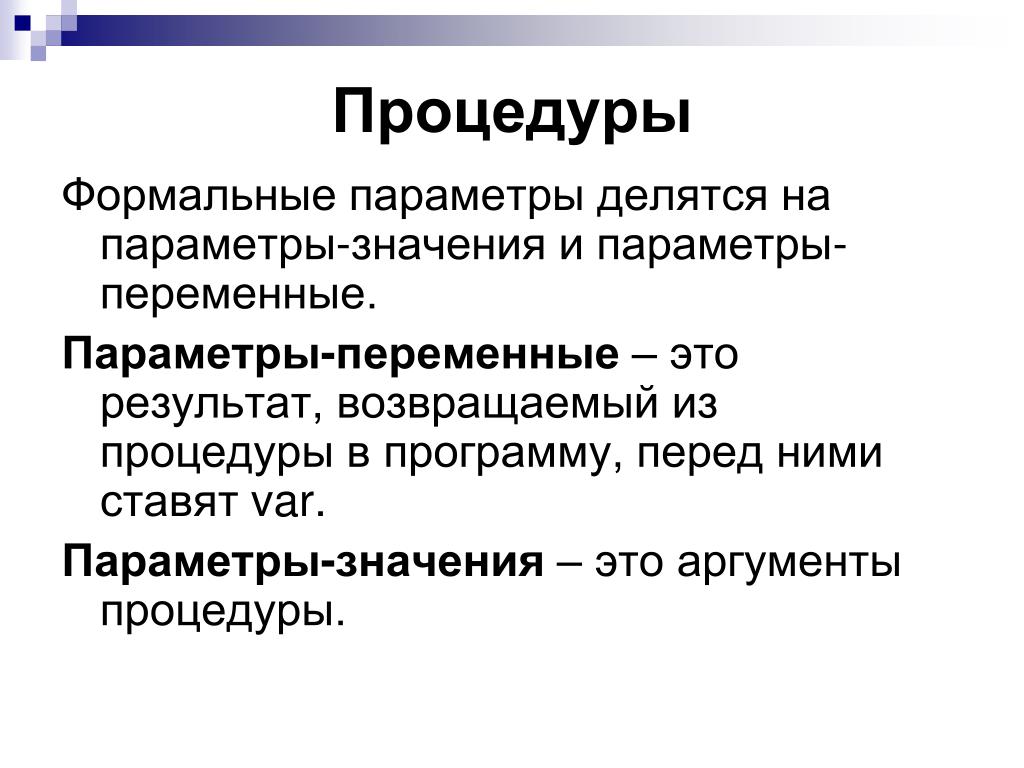 Процедуры

Формальные параметры делятся на параметры-значения и параметры-переменные.

Параметры-переменные – это результат, возвращаемый из процедуры в программу, перед ними ставят var.

Параметры-значения – это аргументы процедуры.